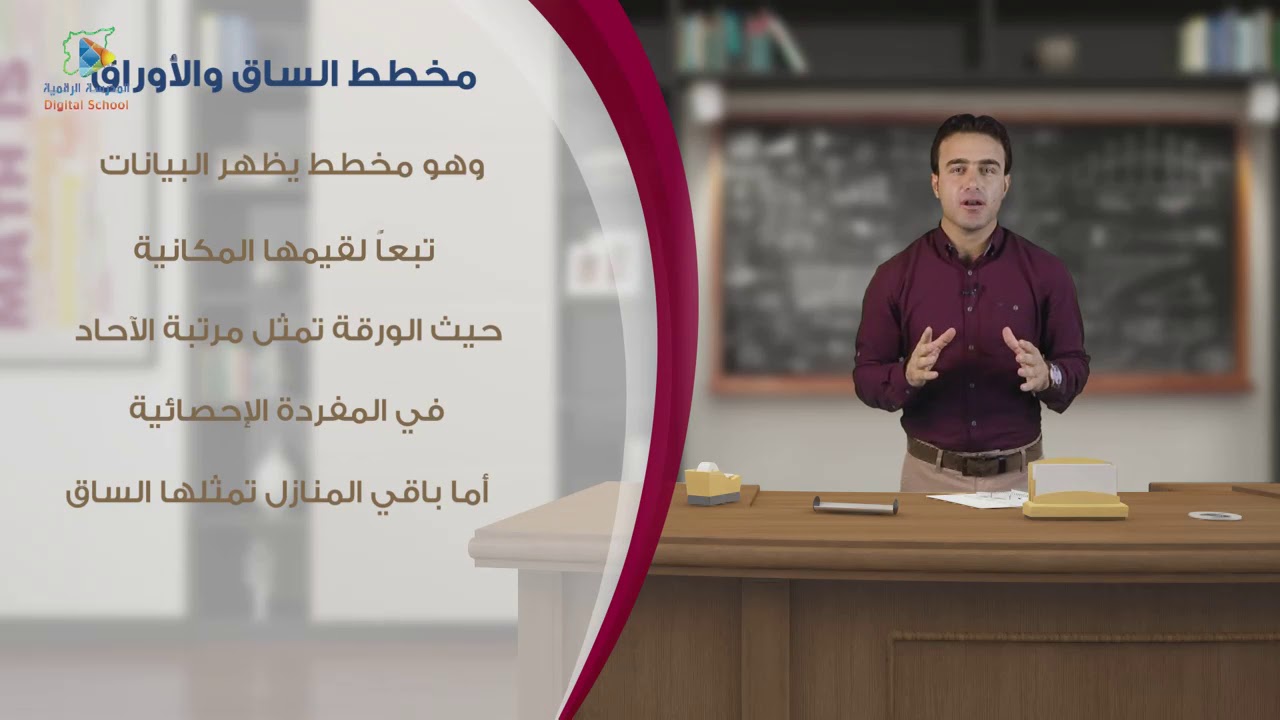 المدرسة الرقمية
Digital School

مخطط الساق والأوراق

وهو مخطط يظهر البيانات

تبعاً لقيمها المكانية

حيث الورقة تمثل مرتبة الآحاد

في المفردة الإحصائية

أما باقي المنازل تمثلها الساق